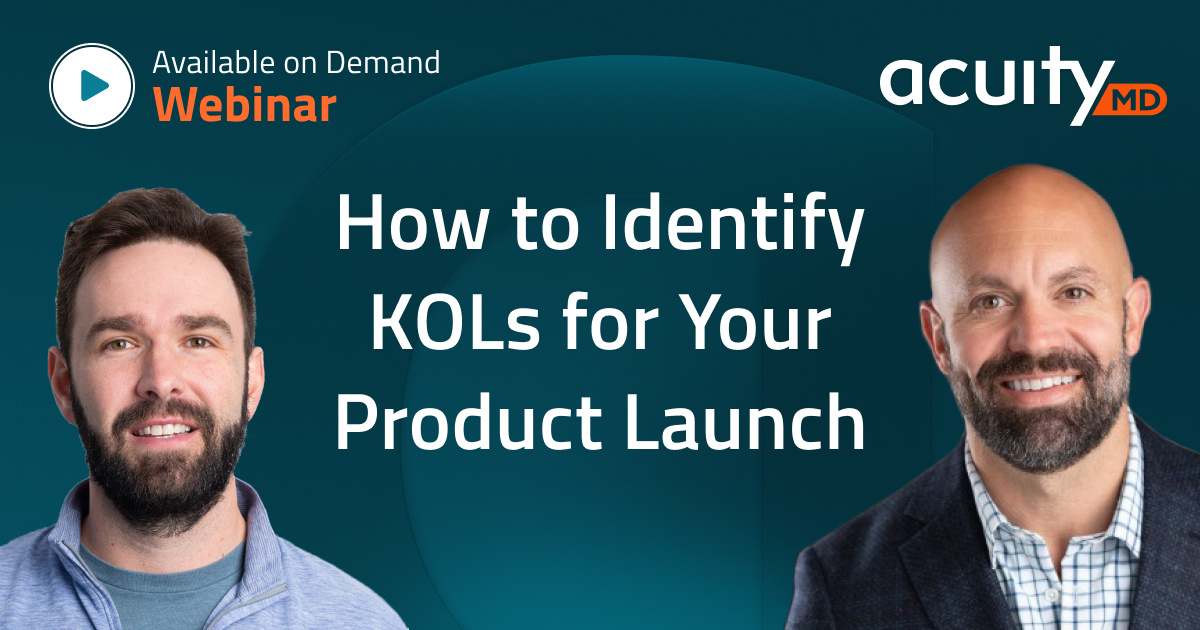 Available on Demand
Webinar

acuity MD

How to Identify KOLs for Your Product Launch